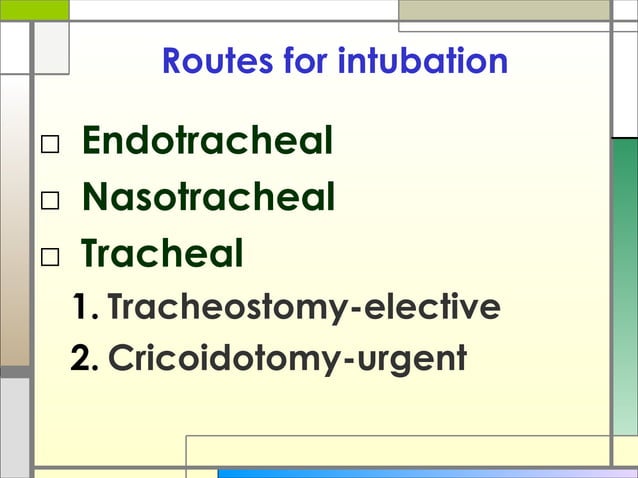 Routes for intubation

□ Endotracheal

□ Nasotracheal

□ Tracheal

1. Tracheostomy-elective

2. Cricoidotomy-urgent